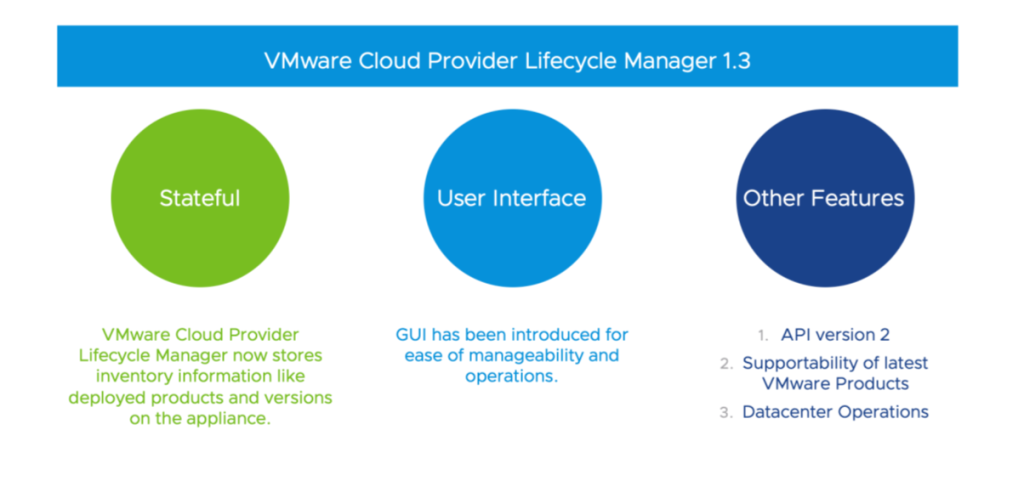 VMware Cloud Provider Lifecycle Manager 1.3

Stateful

User Interface

Other Features

VMware Cloud Provider Lifecycle Manager now stores inventory information like deployed products and versions on the appliance.

GUI has been introduced for ease of manageability and operations.

1. API version 2
2. Supportability of latest VMware Products
3. Datacenter Operations